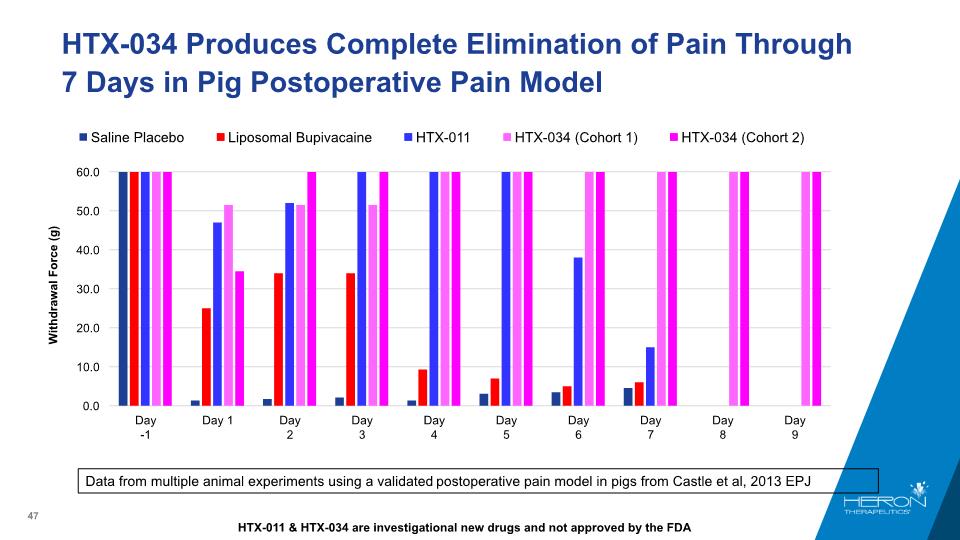 HTX-034 Produces Complete Elimination of Pain Through 7 Days in Pig Postoperative Pain Model

Saline Placebo Liposomal Bupivacaine HTX-011 HTX-034 (Cohort 1) HTX-034 (Cohort 2)

Withdrawal Force (g)

60.0
50.0
40.0
30.0
20.0
10.0
0.0

Day -1 Day 1 Day 2 Day 3 Day 4 Day 5 Day 6 Day 7 Day 8 Day 9

Data from multiple animal experiments using a validated postoperative pain model in pigs from Castle et al, 2013 EPJ

47

HTX-011 & HTX-034 are investigational new drugs and not approved by the FDA

HERON THERAPEUTICS